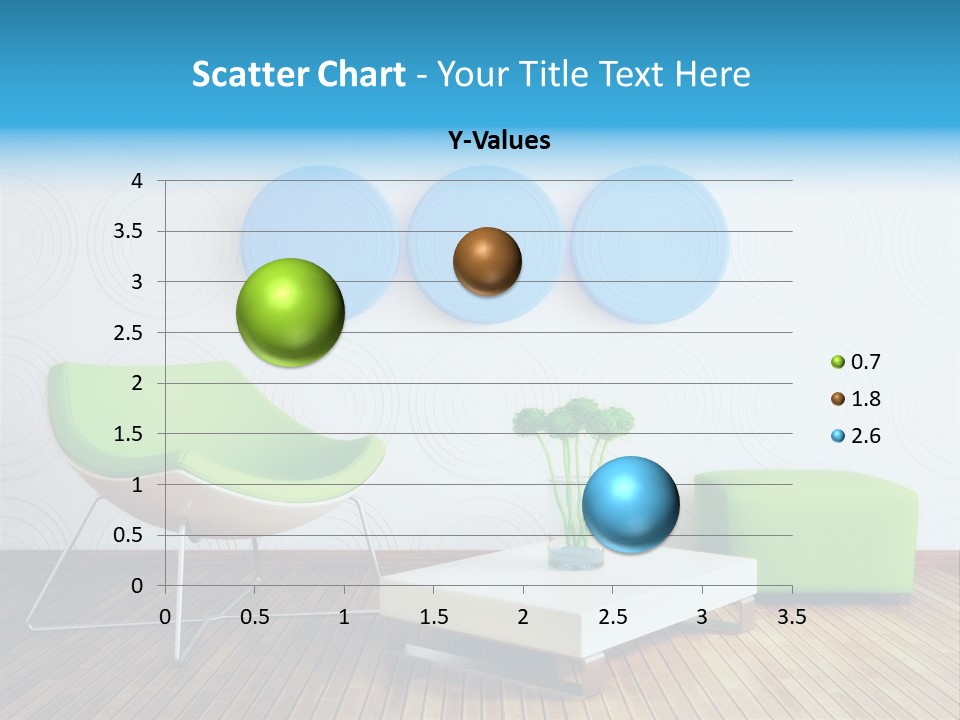 Scatter Chart - Your Title Text Here

Y-Values

4
3.5
3
2.5
2
1.5
1
0.5
0

0 0.5 1 1.5 2 2.5 3 3.5

0.7
1.8
2.6